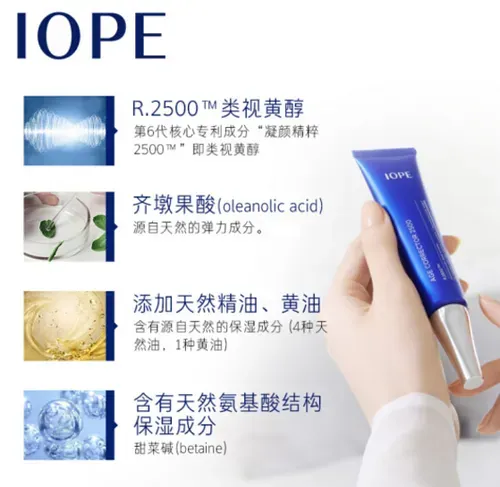 IOPE

R.2500™ 类视黄醇
第6代核心专利成分“凝颜精粹2500™”即类视黄醇

齐墩果酸(oleanolic acid)
源自天然的弹力成分。

添加天然精油、黄油
含有源自天然的保湿成分 (4种天然油，1种黄油)

含有天然氨基酸结构保湿成分
甜菜碱(betaine)

IOPE
AGE CORRECTOR 2500